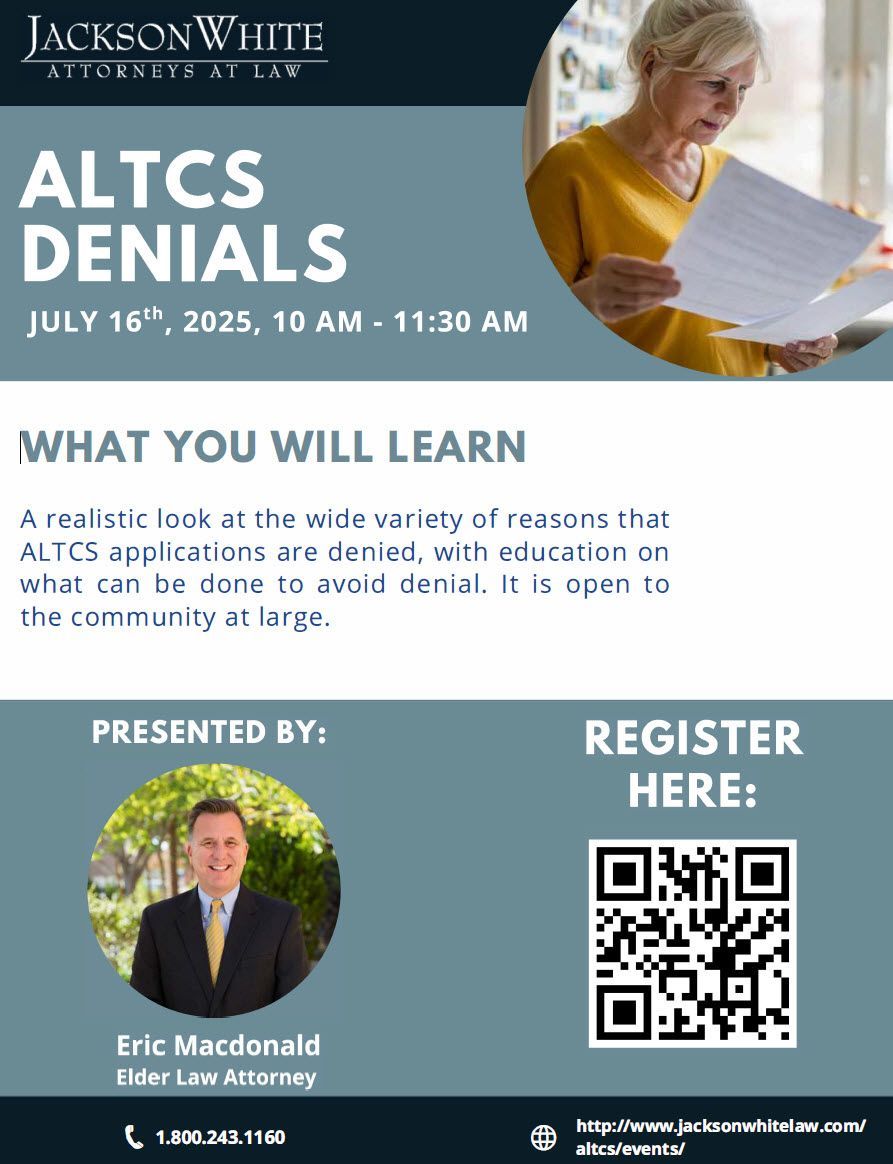 JACKSONWHITE
ATTORNEYS AT LAW

ALTCS DENIALS

JULY 16$^{th}$, 2025, 10 AM - 11:30 AM

WHAT YOU WILL LEARN

A realistic look at the wide variety of reasons that ALTCS applications are denied, with education on what can be done to avoid denial. It is open to the community at large.

PRESENTED BY:

Eric Macdonald
Elder Law Attorney

REGISTER HERE:

1.800.243.1160

http://www.jacksonwhitelaw.com/altcs/events/